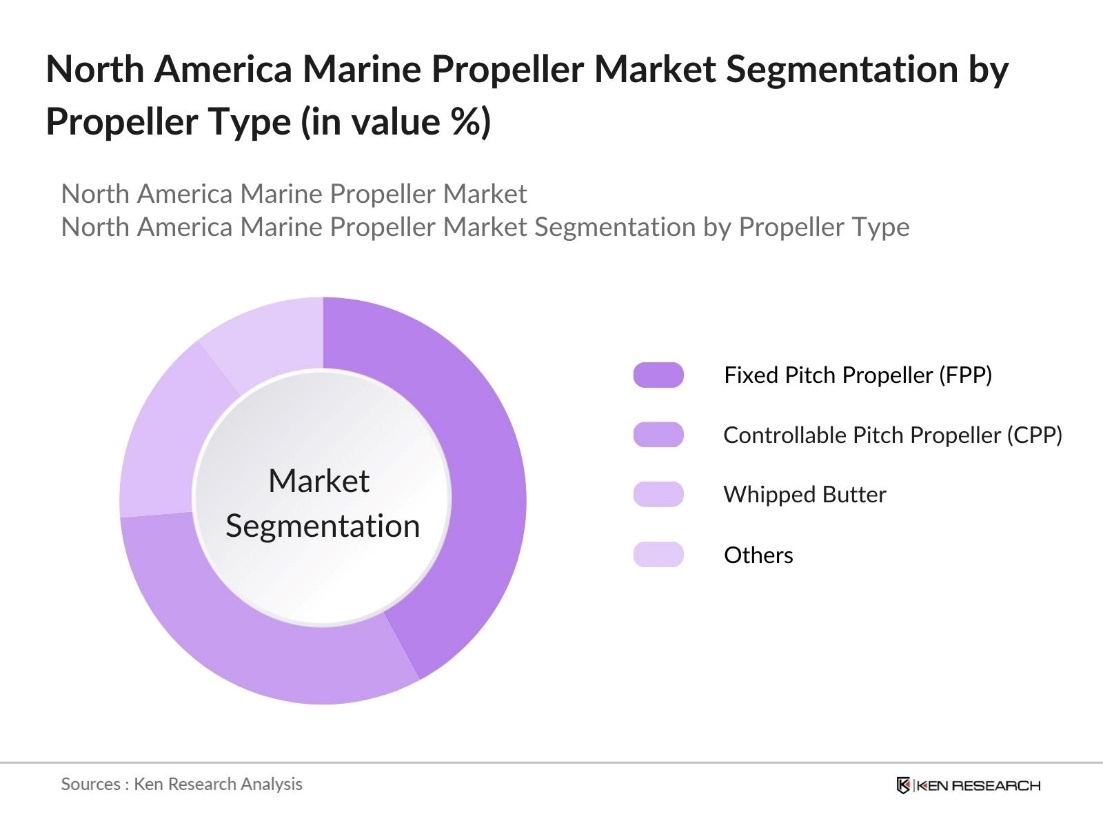 North America Marine Propeller Market Segmentation by Propeller Type (in value %)

North America Marine Propeller Market
North America Marine Propeller Market Segmentation by Propeller Type

Market Segmentation

Fixed Pitch Propeller (FPP)
Controllable Pitch Propeller (CPP)
Whipped Butter
Others

Sources : Ken Research Analysis

KEN RESEARCH